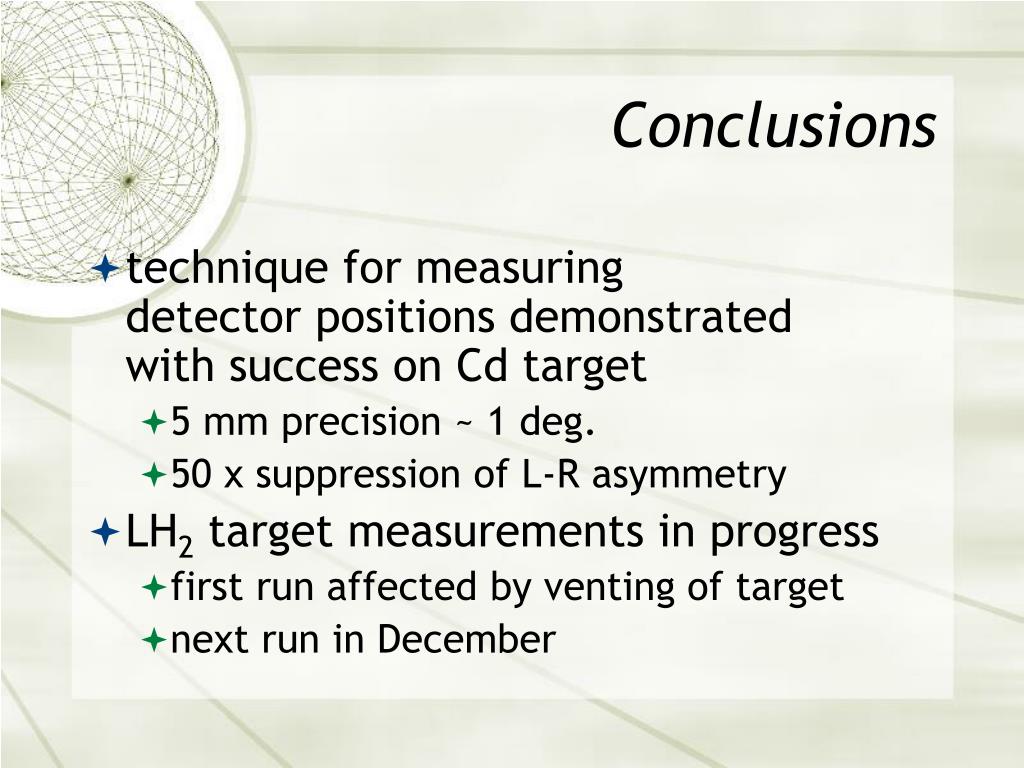 Conclusions

technique for measuring detector positions demonstrated with success on Cd target

5 mm precision ~ 1 deg.

50 x suppression of L-R asymmetry

$LH_2$ target measurements in progress

first run affected by venting of target

next run in December